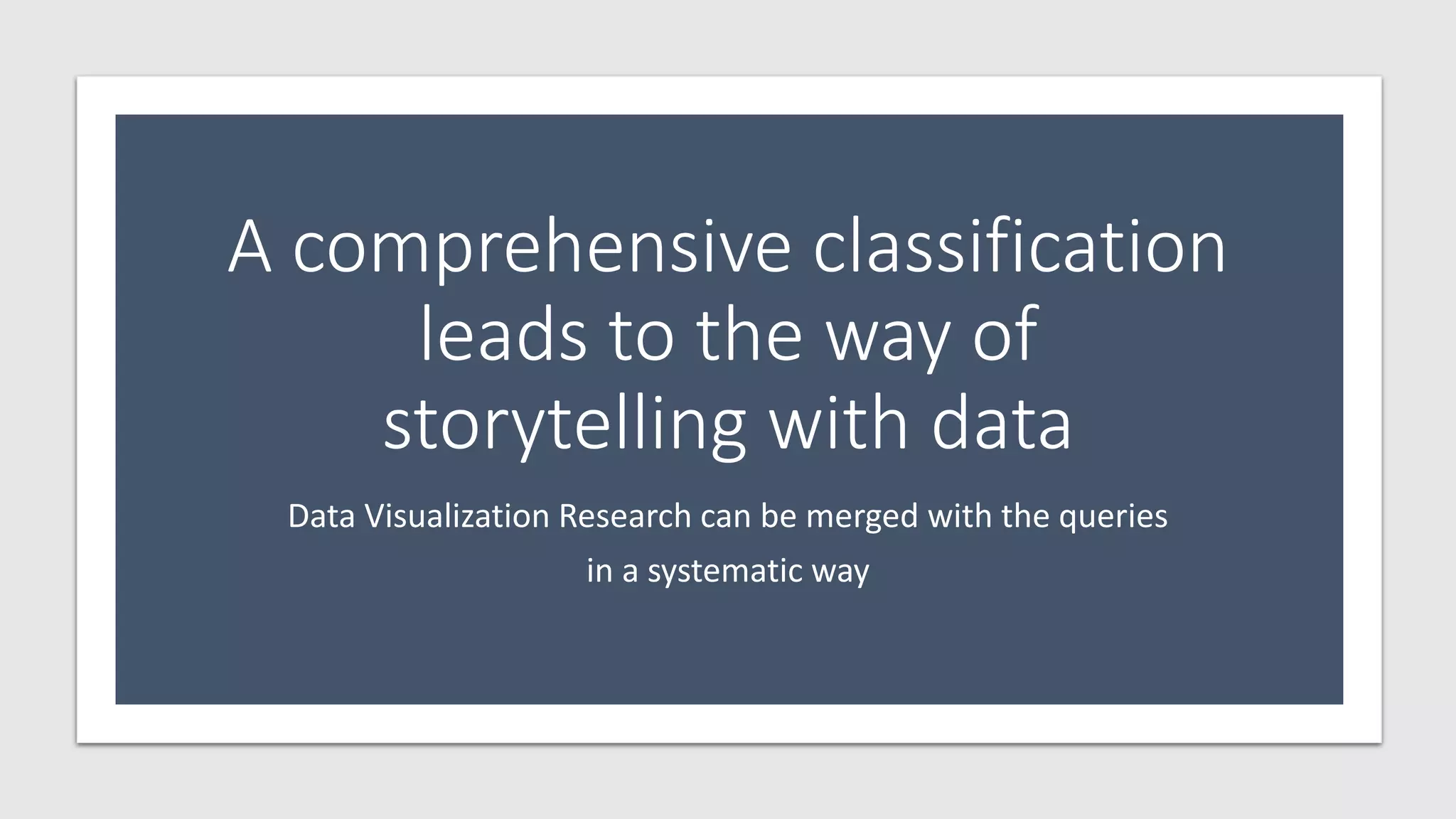 A comprehensive classification leads to the way of storytelling with data

Data Visualization Research can be merged with the queries in a systematic way